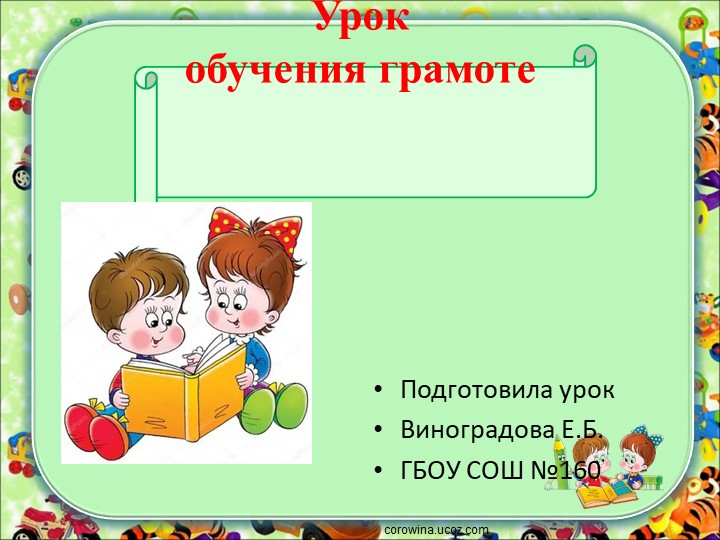 Урок
обучения грамоте

• Подготовила урок
• Виноградова Е.Б.
• ГБОУ СОШ №160

corowina.ucoz.com